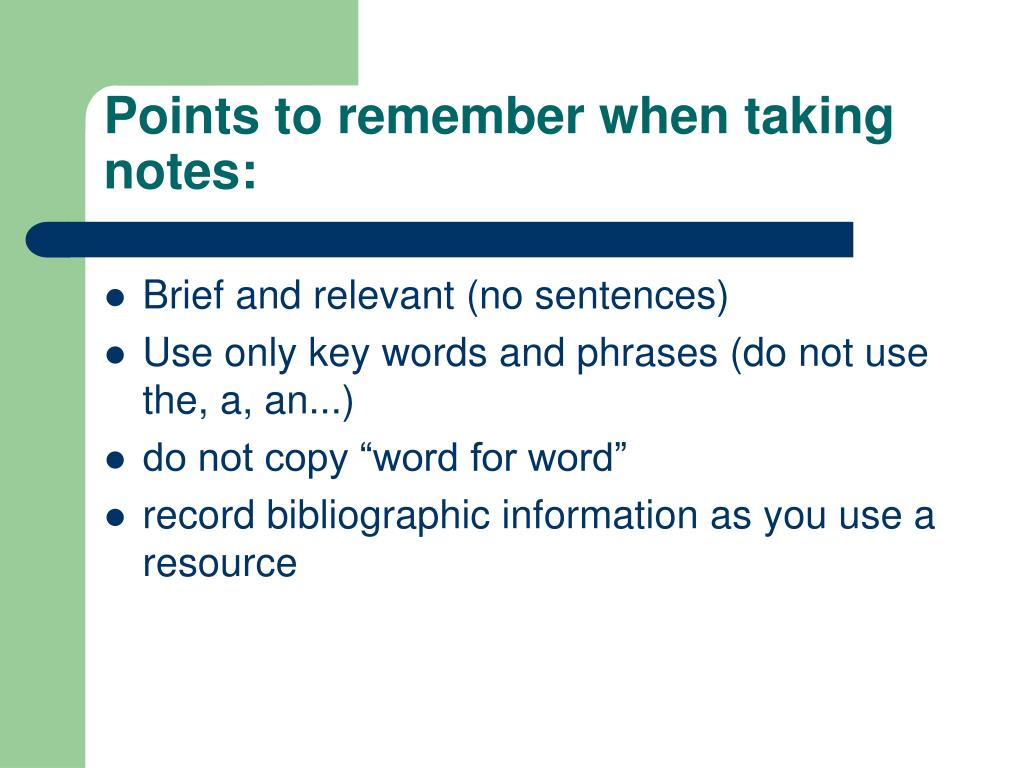 Points to remember when taking notes:

- Brief and relevant (no sentences)
- Use only key words and phrases (do not use the, a, an...)
- do not copy “word for word”
- record bibliographic information as you use a resource